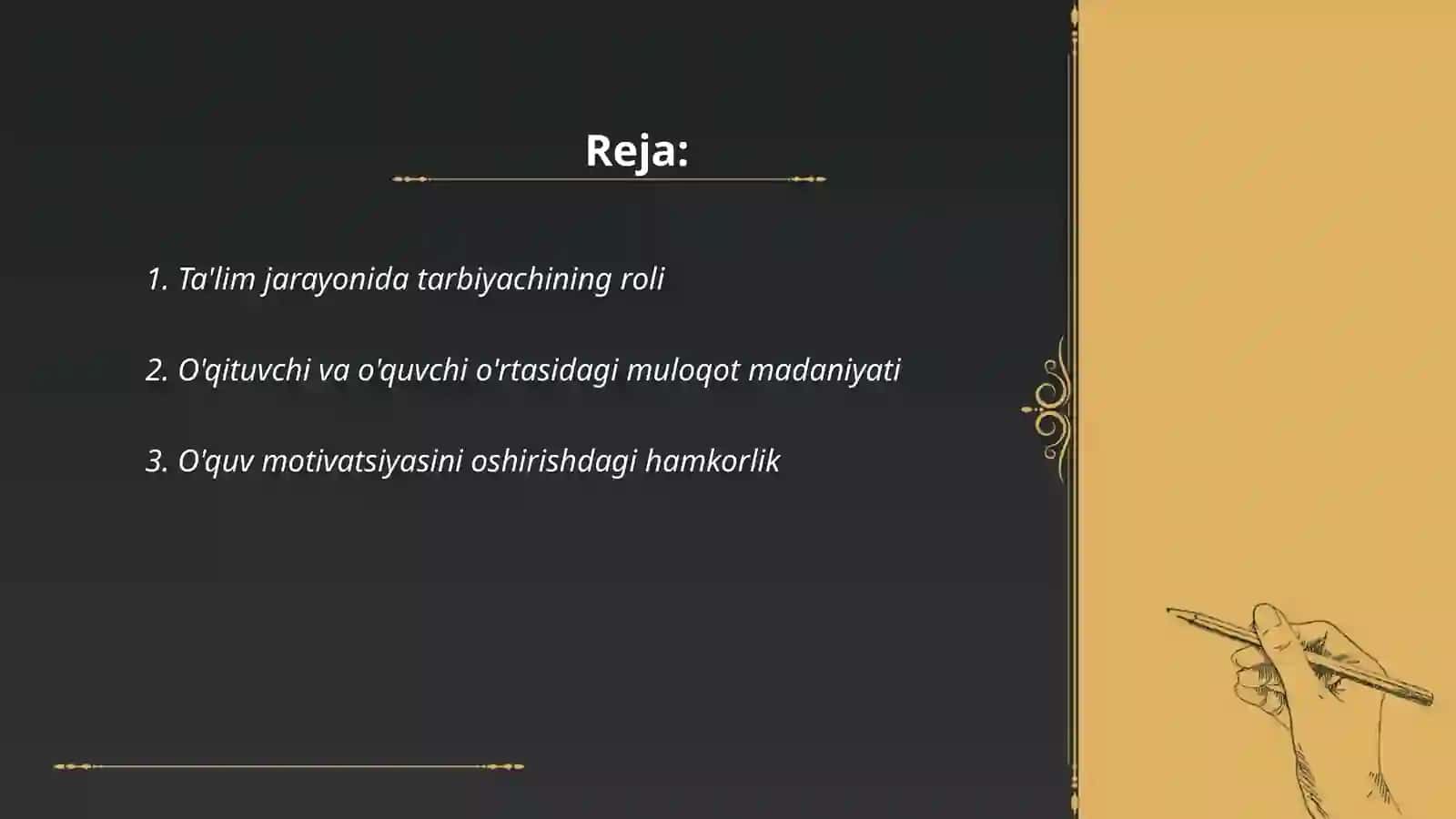 Reja:

1. Ta'lim jarayonida tarbiyachining roli

2. O'qituvchi va o'quvchi o'rtasidagi muloqot madaniyati

3. O'quv motivatsiyasini oshirishdagi hamkorlik